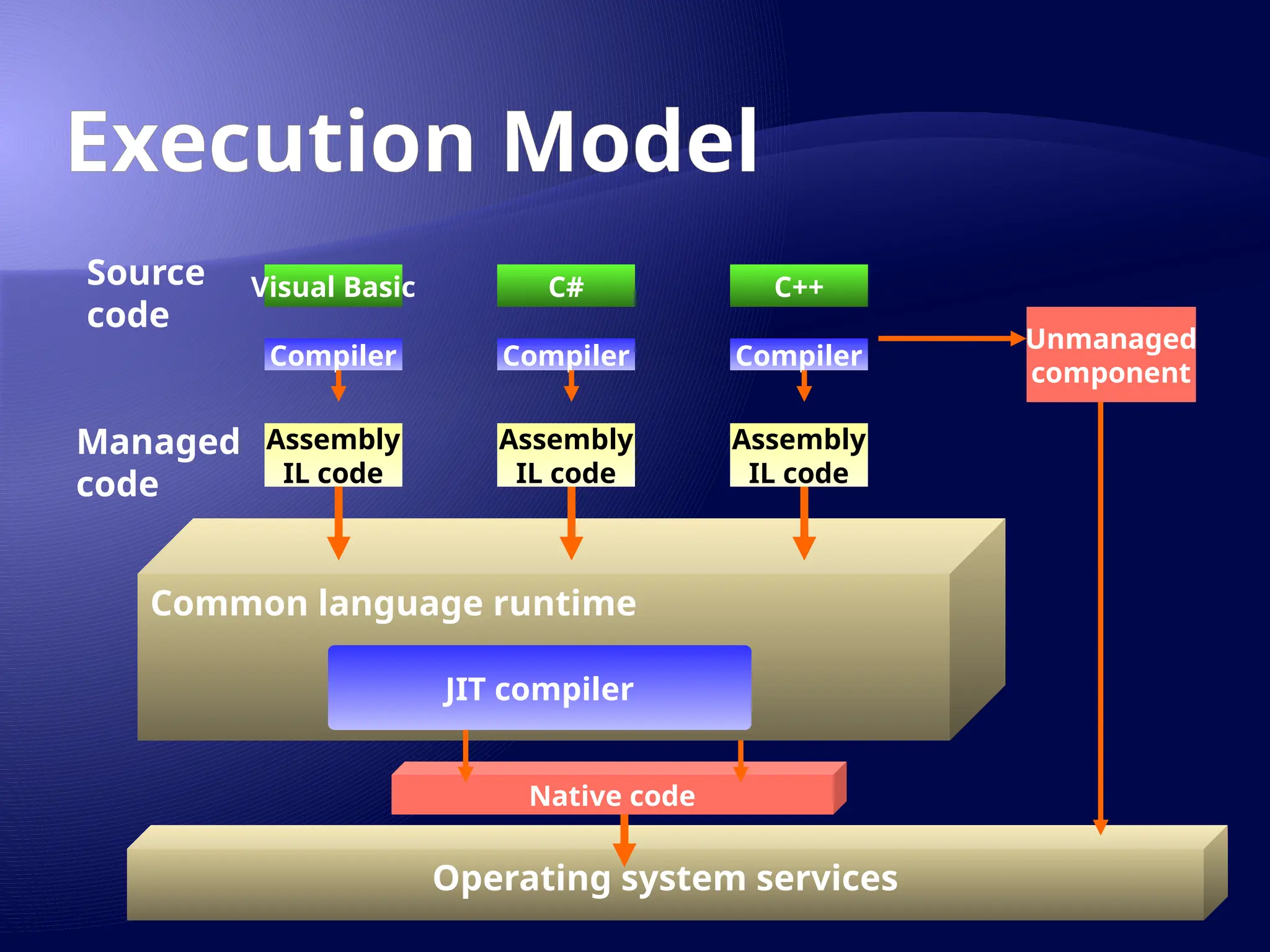 Execution Model

Source code

Visual Basic

C#

C++

Compiler

Compiler

Compiler

Unmanaged component

Managed code

Assembly IL code

Assembly IL code

Assembly IL code

Common language runtime

JIT compiler

Native code

Operating system services